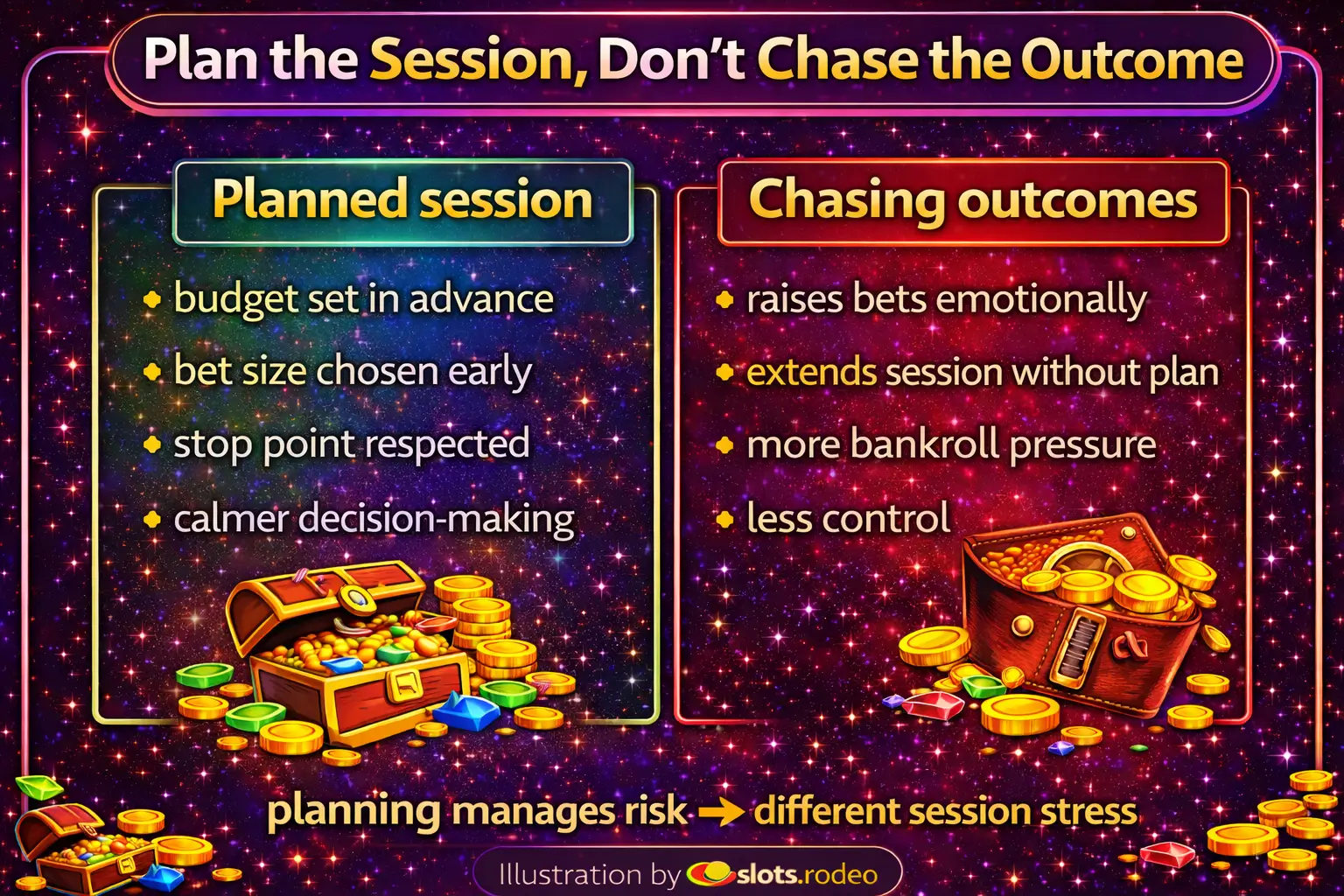 Plan the Session, Don't Chase the Outcome

Planned session

budget set in advance

bet size chosen early

stop point respected

calmer decision-making

Chasing outcomes

raises bets emotionally

extends session without plan

more bankroll pressure

less control

planning manages risk → different session stress

Illustration by slots.rodeo